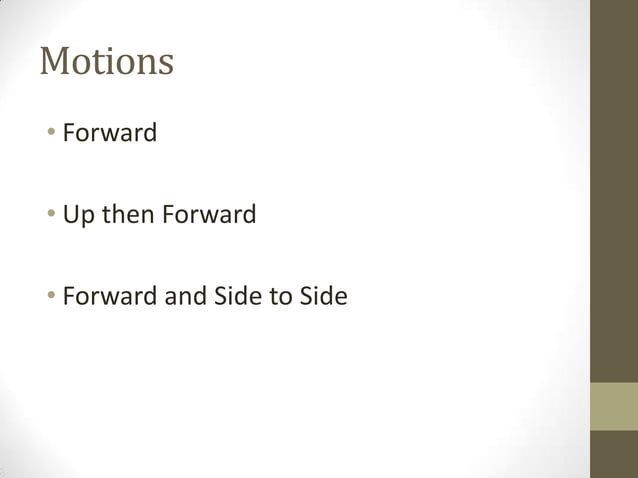 Motions

• Forward

• Up then Forward

• Forward and Side to Side